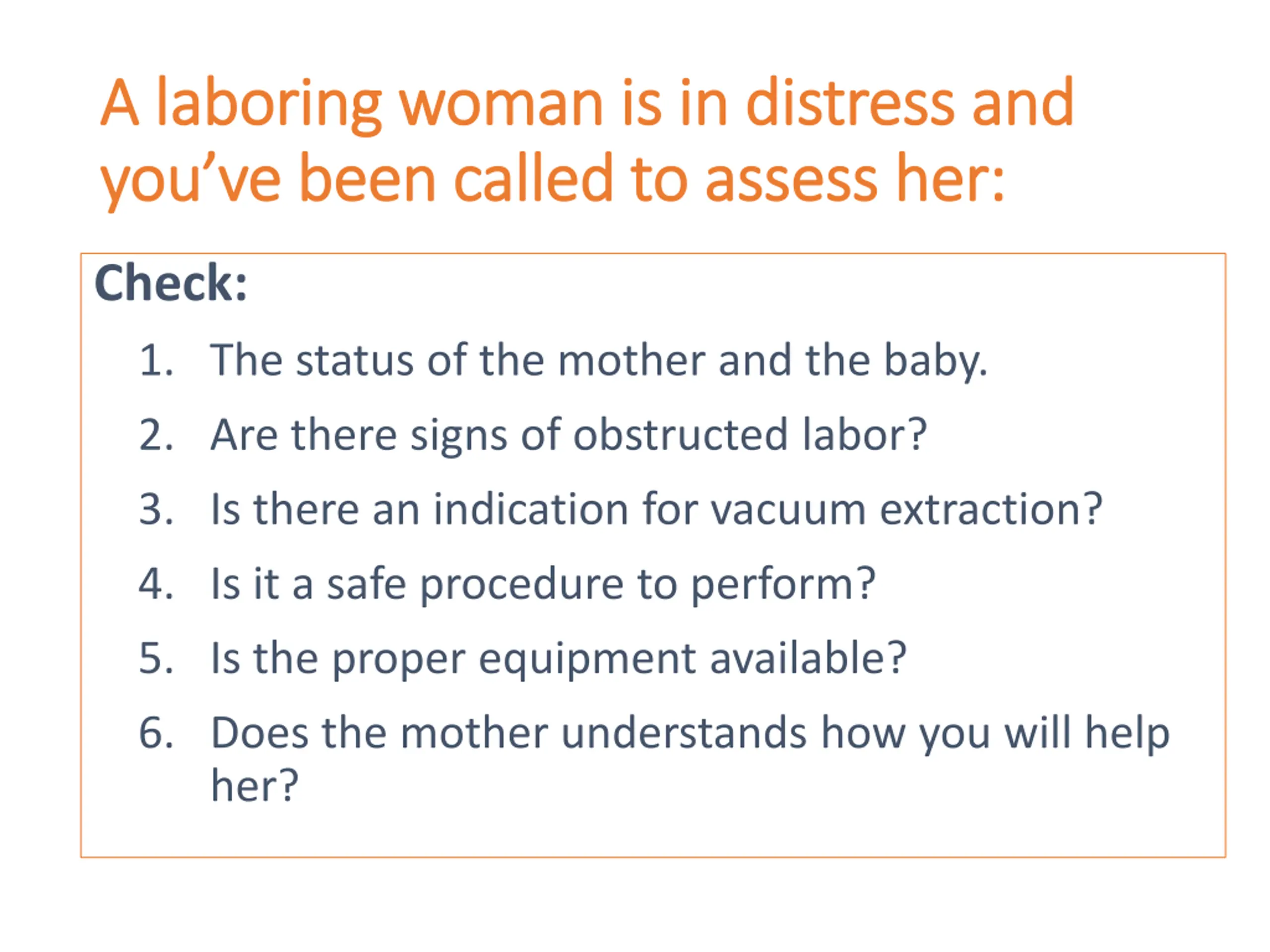 A laboring woman is in distress and you’ve been called to assess her:

Check:

1. The status of the mother and the baby.
2. Are there signs of obstructed labor?
3. Is there an indication for vacuum extraction?
4. Is it a safe procedure to perform?
5. Is the proper equipment available?
6. Does the mother understands how you will help her?